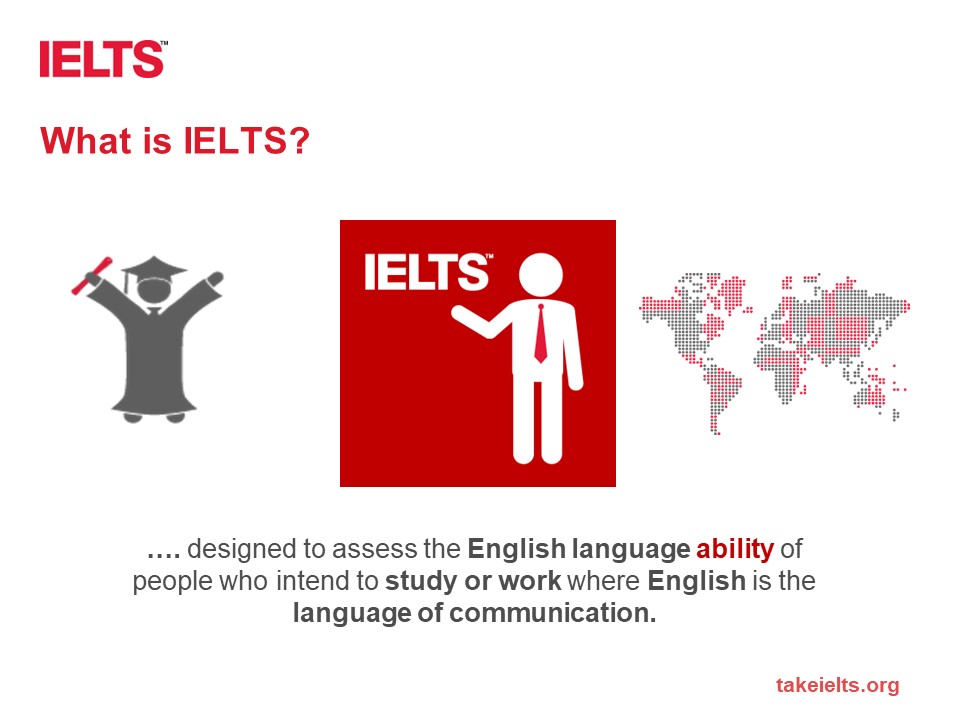 IELTS™

What is IELTS?

IELTS™

…. designed to assess the English language ability of people who intend to study or work where English is the language of communication.

takeielts.org